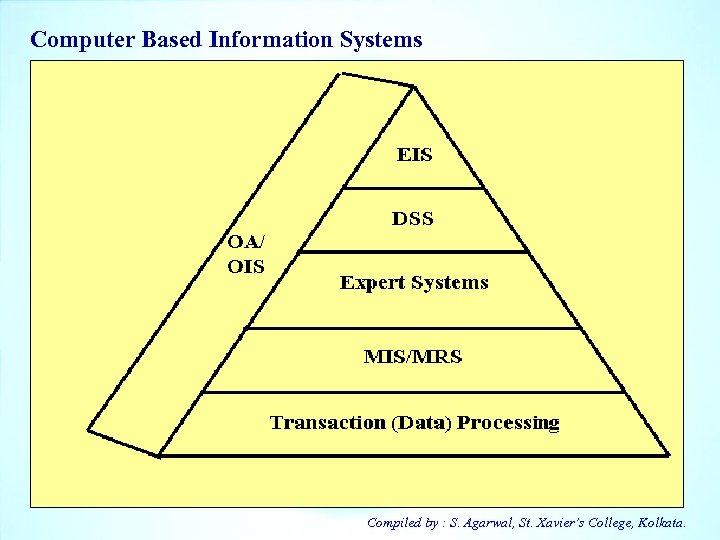 Computer Based Information Systems

OA/
OIS

EIS

DSS

Expert Systems

MIS/MRS

Transaction (Data) Processing

Compiled by : S. Agarwal, St. Xavier's College, Kolkata.